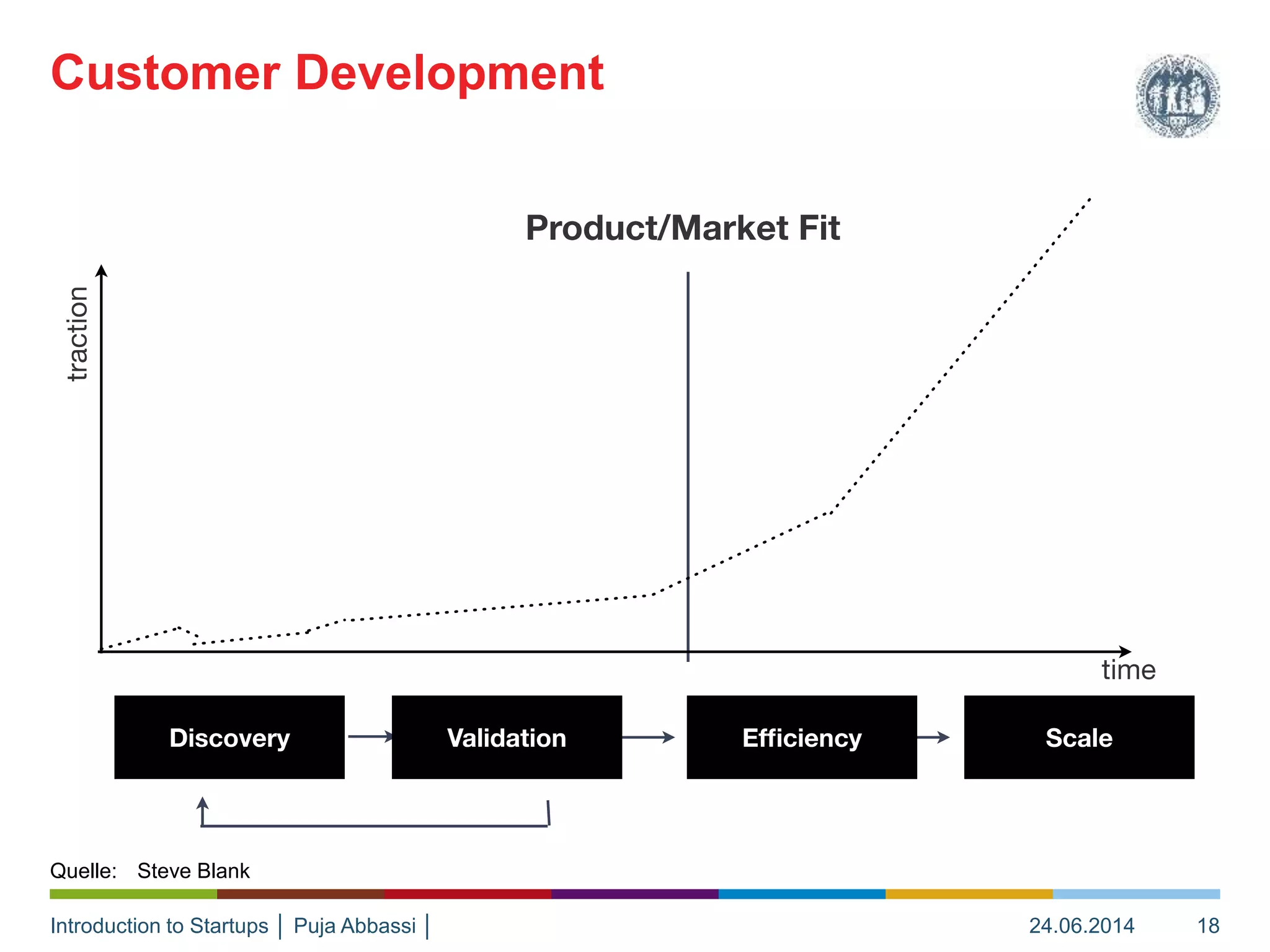 Customer Development

Product/Market Fit

traction

time

Discovery

Validation

Efficiency

Scale

Quelle: Steve Blank

Introduction to Startups | Puja Abbassi |

24.06.2014

18